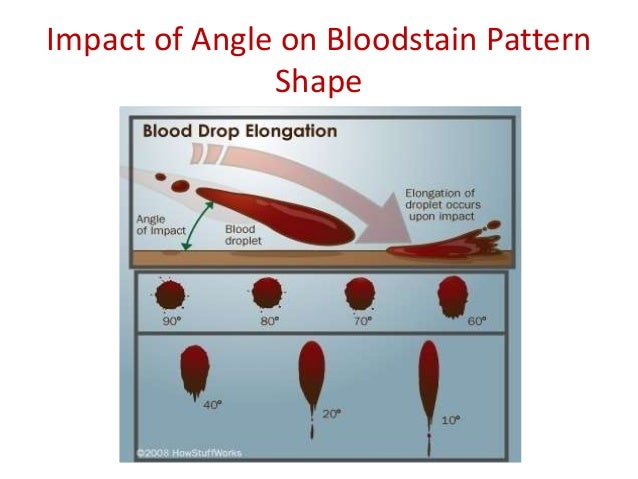 Impact of Angle on Bloodstain Pattern Shape

Blood Drop Elongation

Angle of Impact

Blood droplet

Elongation of droplet occurs upon impact

90°

80°

70°

60°

40°

20°

10°

©2008 HowStuffWorks